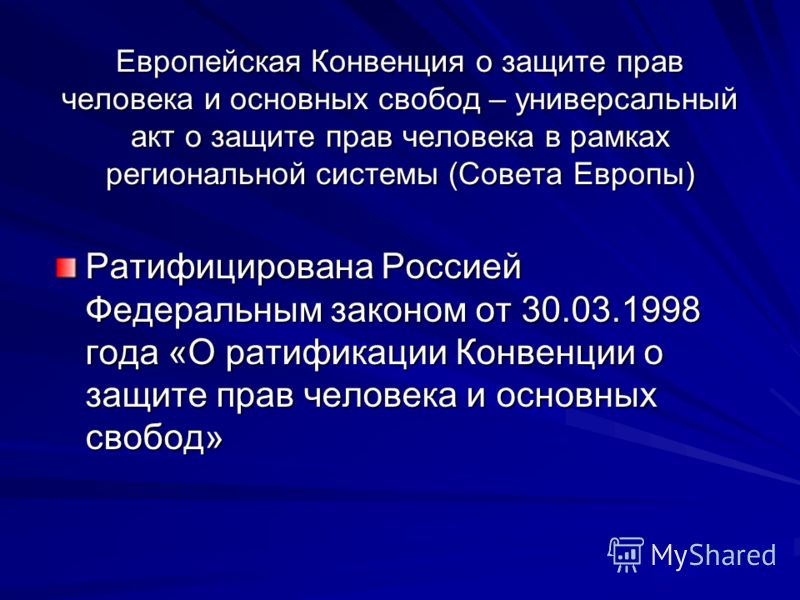 Европейская Конвенция о защите прав человека и основных свобод – универсальный акт о защите прав человека в рамках региональной системы (Совета Европы)

Ратифицирована Россией Федеральным законом от 30.03.1998 года «О ратификации Конвенции о защите прав человека и основных свобод»

MyShared